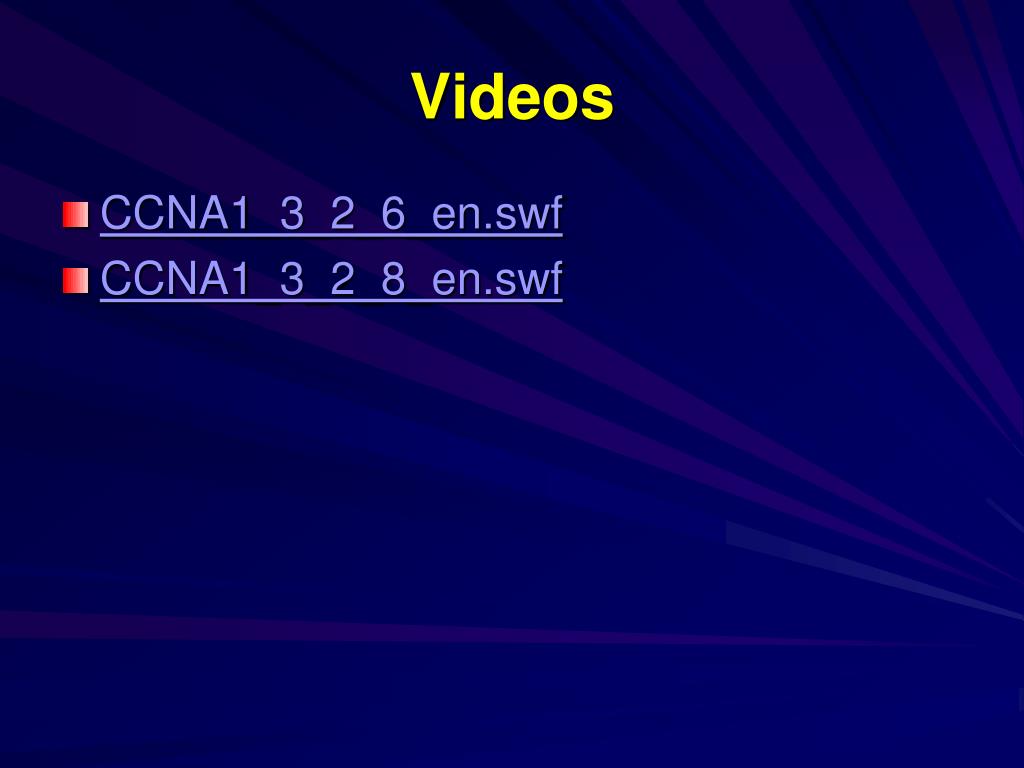 Videos

CCNA1_3_2_6_en.swf

CCNA1_3_2_8_en.swf